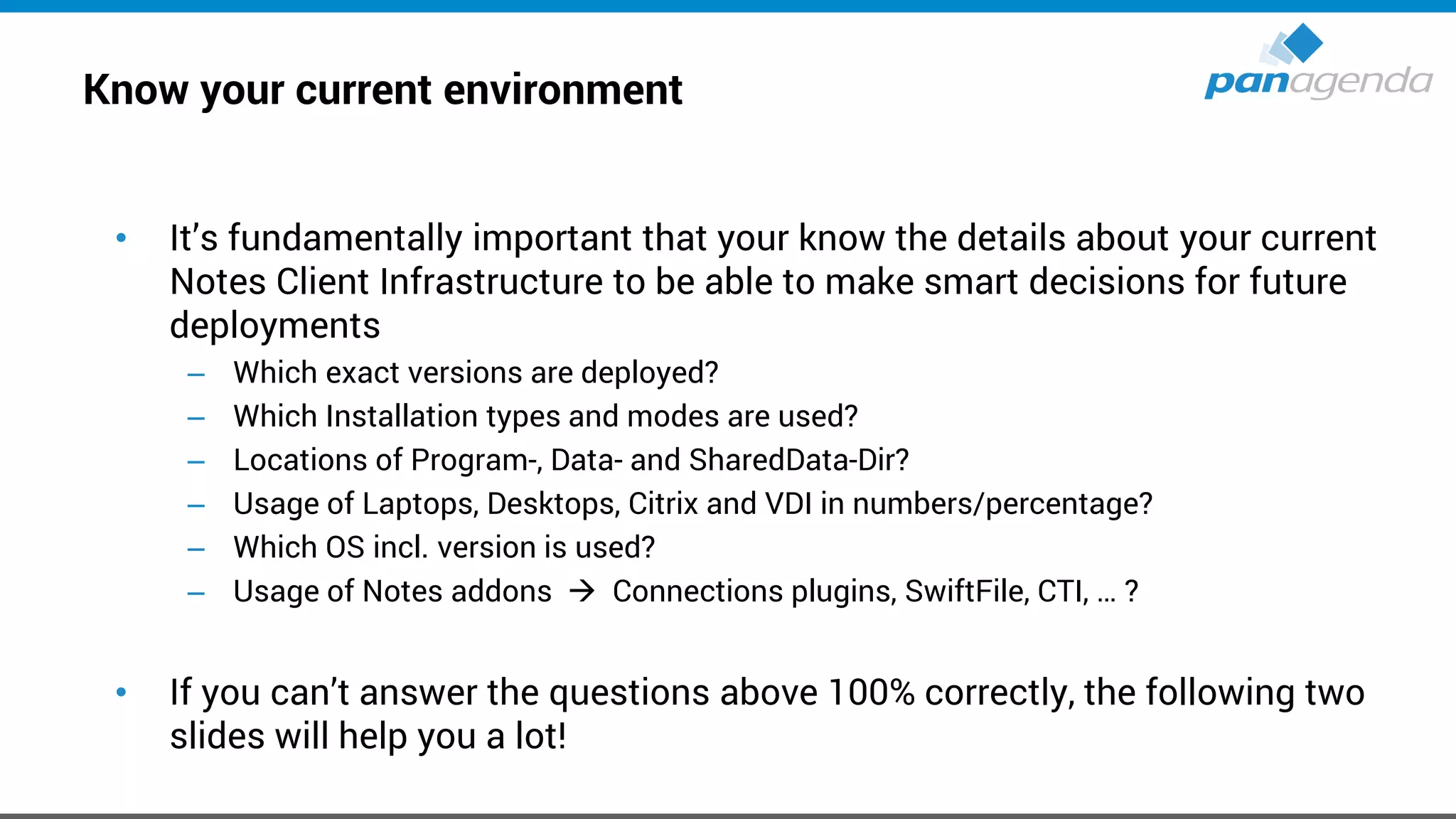 Know your current environment

panagenda

• It's fundamentally important that your know the details about your current Notes Client Infrastructure to be able to make smart decisions for future deployments
 – Which exact versions are deployed?
 – Which Installation types and modes are used?
 – Locations of Program-, Data- and SharedData-Dir?
 – Usage of Laptops, Desktops, Citrix and VDI in numbers/percentage?
 – Which OS incl. version is used?
 – Usage of Notes addons → Connections plugins, SwiftFile, CTI, … ?

• If you can't answer the questions above 100% correctly, the following two slides will help you a lot!